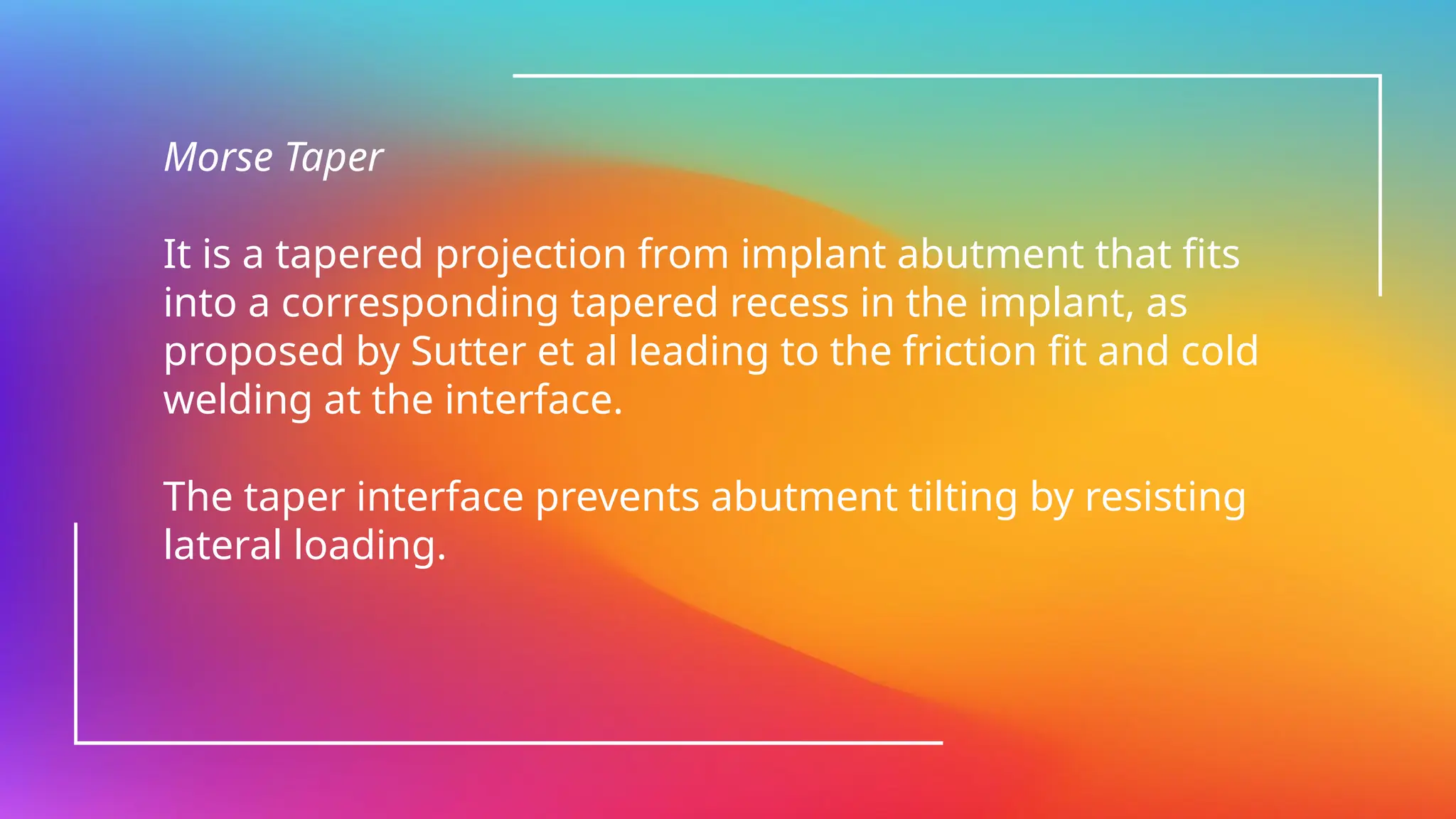 Morse Taper

It is a tapered projection from implant abutment that fits into a corresponding tapered recess in the implant, as proposed by Sutter et al leading to the friction fit and cold welding at the interface.

The taper interface prevents abutment tilting by resisting lateral loading.